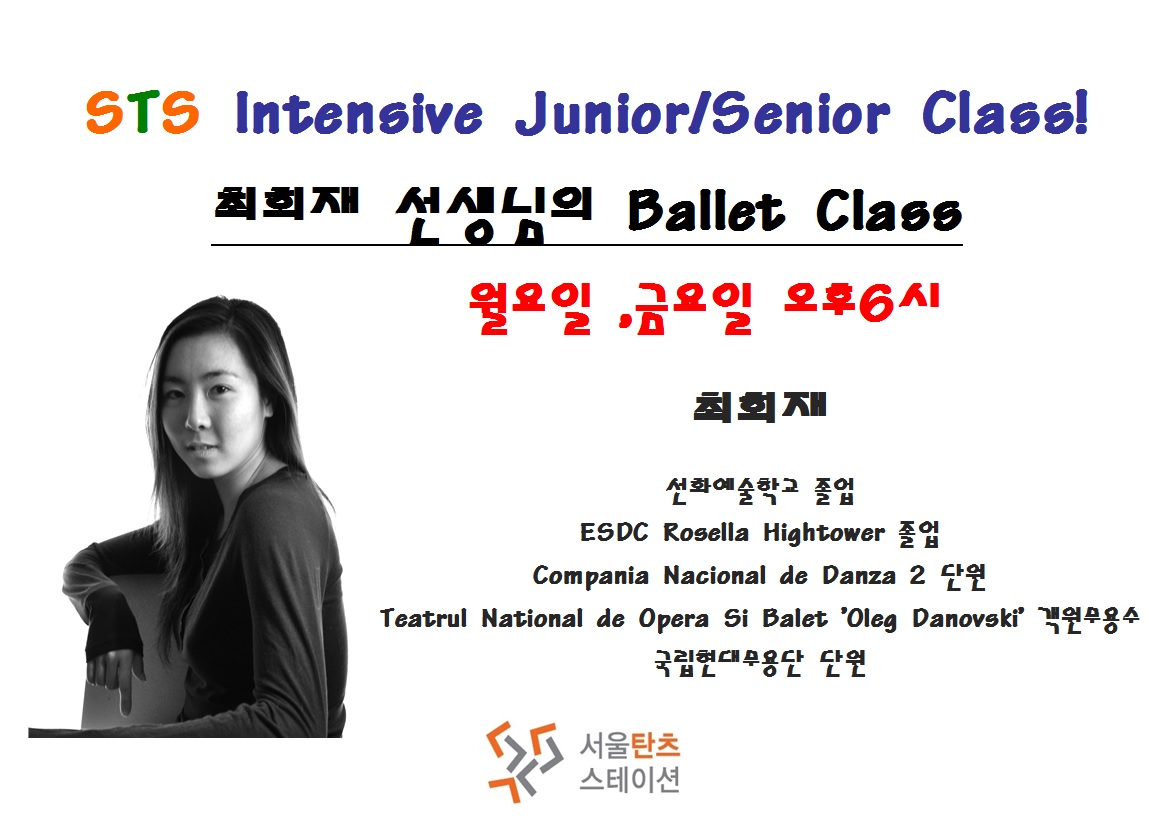 STS Intensive Junior/Senior Class!

최희재 선생님의 Ballet Class

월요일 ,금요일 오후6시

최희재

선화예술학교 졸업
ESDC Rosella Hightower 졸업
Compania Nacional de Danza 2 단원
Teatrul National de Opera Si Balet 'Oleg Danovski' 객원무용수
국립현대무용단 단원

서울탄츠
스테이션